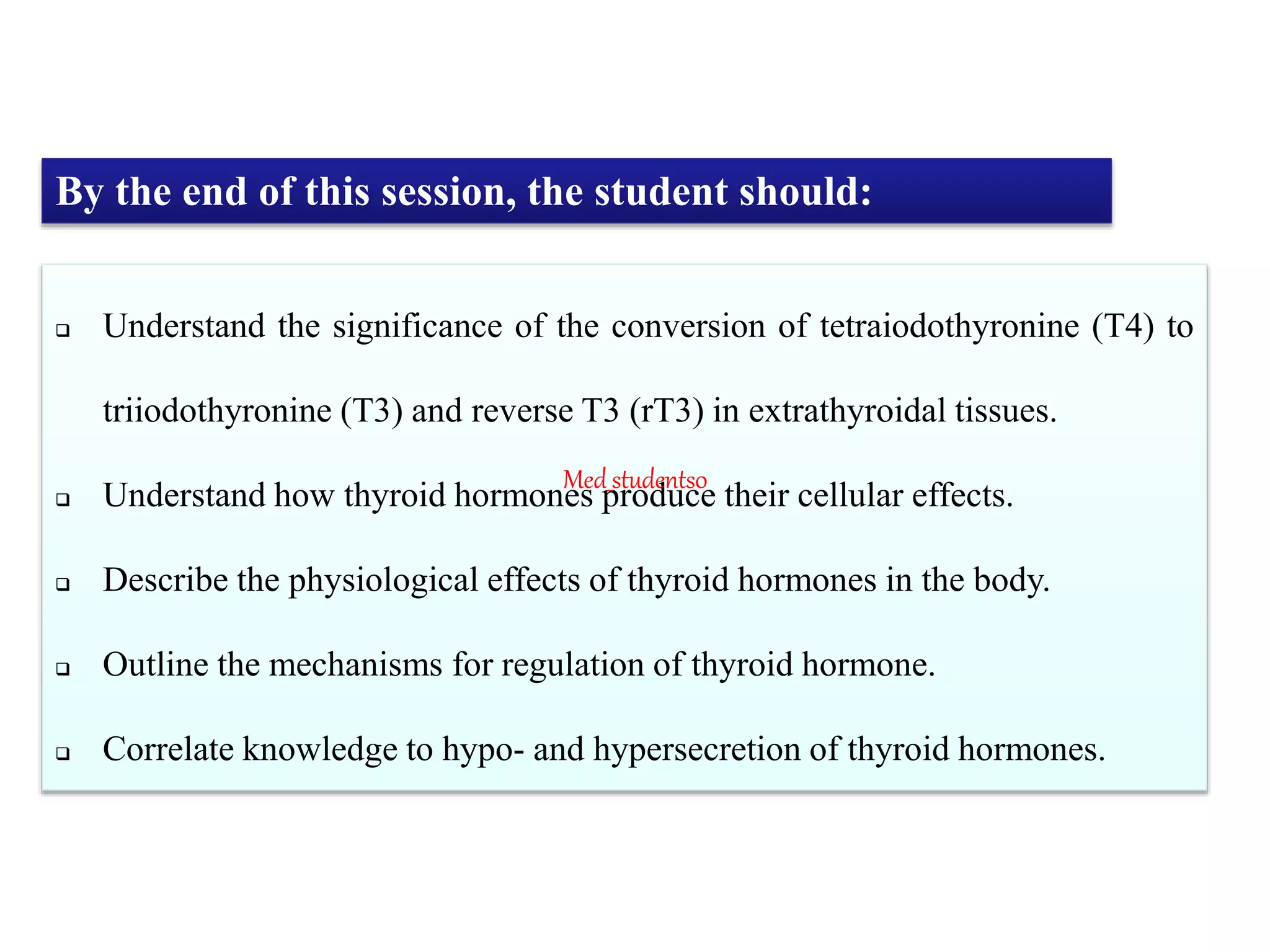 By the end of this session, the student should:

❑ Understand the significance of the conversion of tetraiodothyronine (T4) to triiodothyronine (T3) and reverse T3 (rT3) in extrathyroidal tissues.

Med studentso

❑ Understand how thyroid hormones produce their cellular effects.

❑ Describe the physiological effects of thyroid hormones in the body.

❑ Outline the mechanisms for regulation of thyroid hormone.

❑ Correlate knowledge to hypo- and hypersecretion of thyroid hormones.